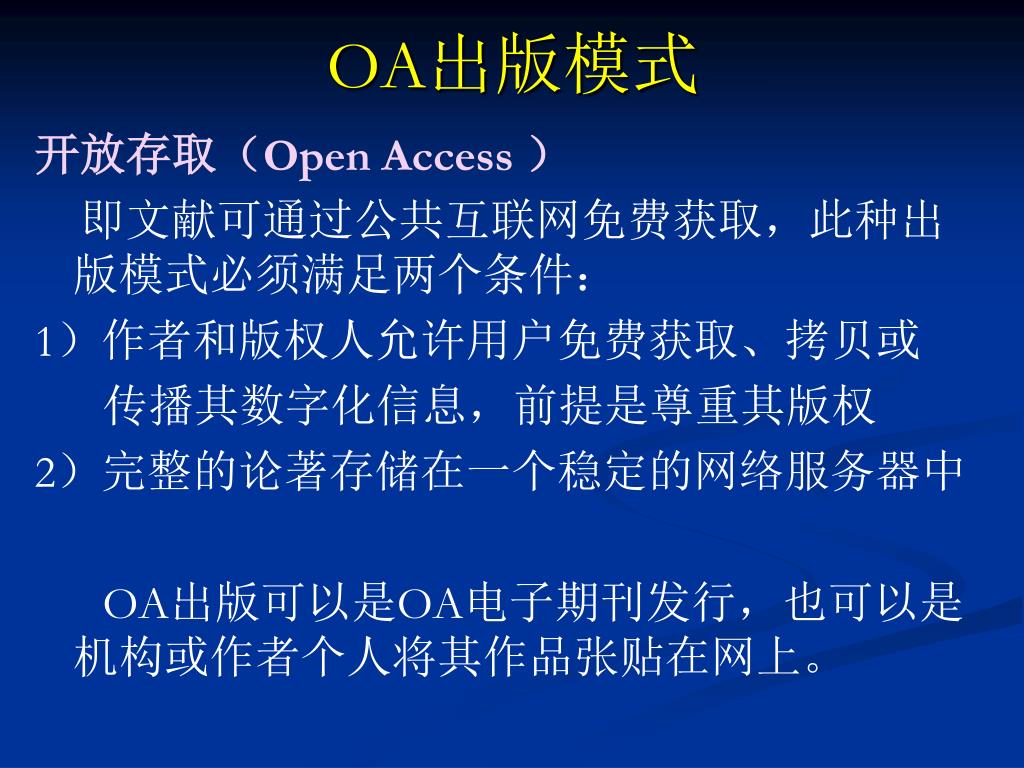 OA出版模式

开放存取（Open Access ）

即文献可通过公共互联网免费获取，此种出版模式必须满足两个条件：

1）作者和版权人允许用户免费获取、拷贝或传播其数字化信息，前提是尊重其版权

2）完整的论著存储在一个稳定的网络服务器中

OA出版可以是OA电子期刊发行，也可以是机构或作者个人将其作品张贴在网上。